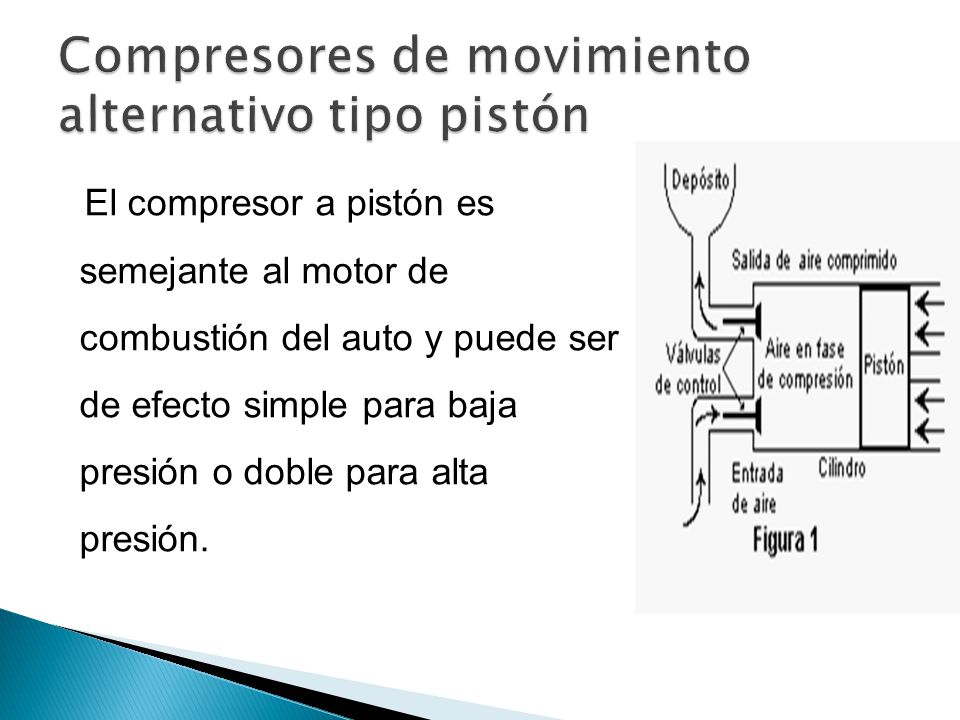 Compresores de movimiento alternativo tipo pistón

El compresor a pistón es semejante al motor de combustión del auto y puede ser de efecto simple para baja presión o doble para alta presión.

Depósito
Salida de aire comprimido
Válvulas de control
Aire en fase de compresión
Pistón
Entrada de aire
Cilindro
Figura 1